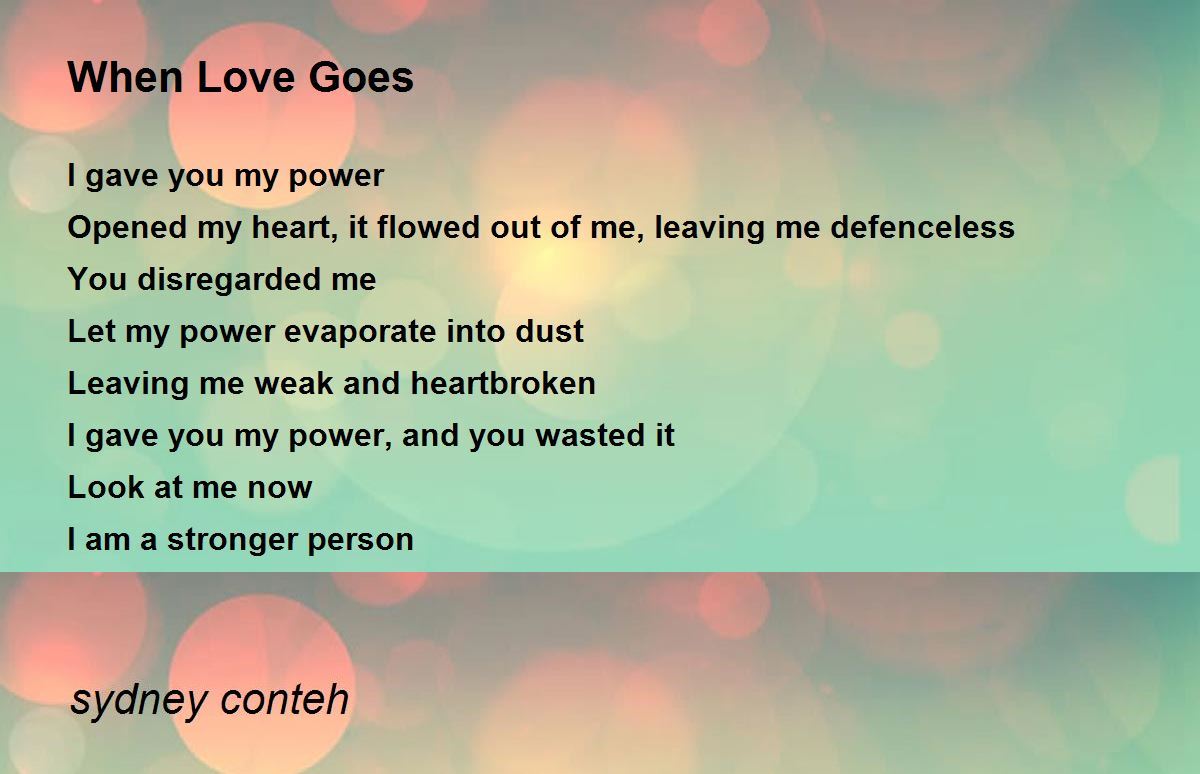 When Love Goes

I gave you my power
Opened my heart, it flowed out of me, leaving me defenceless
You disregarded me
Let my power evaporate into dust
Leaving me weak and heartbroken
I gave you my power, and you wasted it
Look at me now
I am a stronger person

sydney conteh